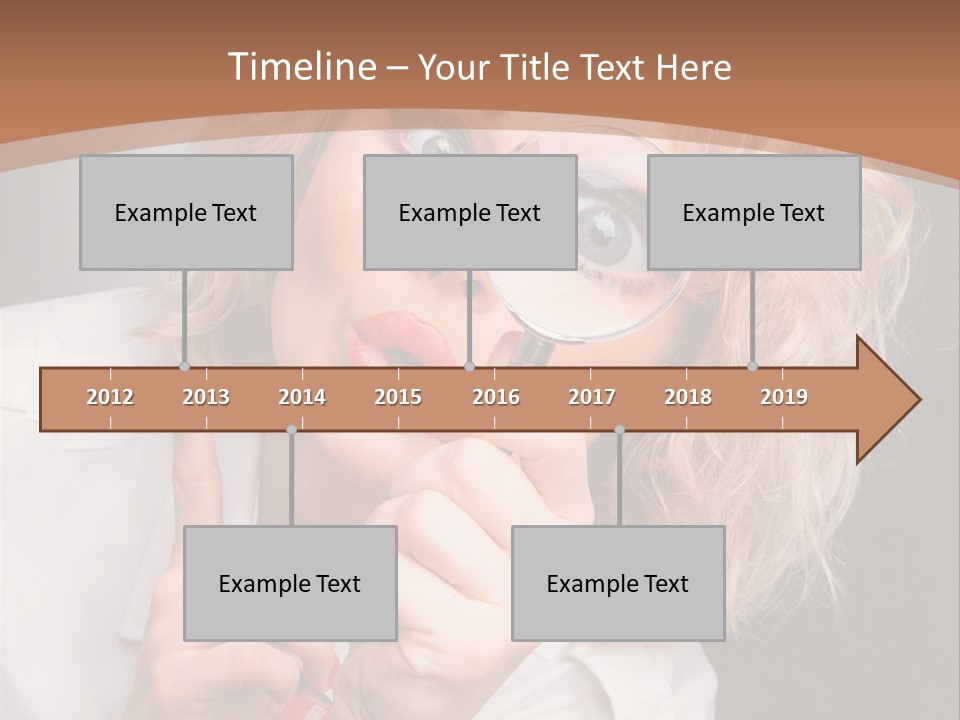 Timeline – Your Title Text Here

Example Text

Example Text

Example Text

2012 2013 2014 2015 2016 2017 2018 2019

Example Text

Example Text